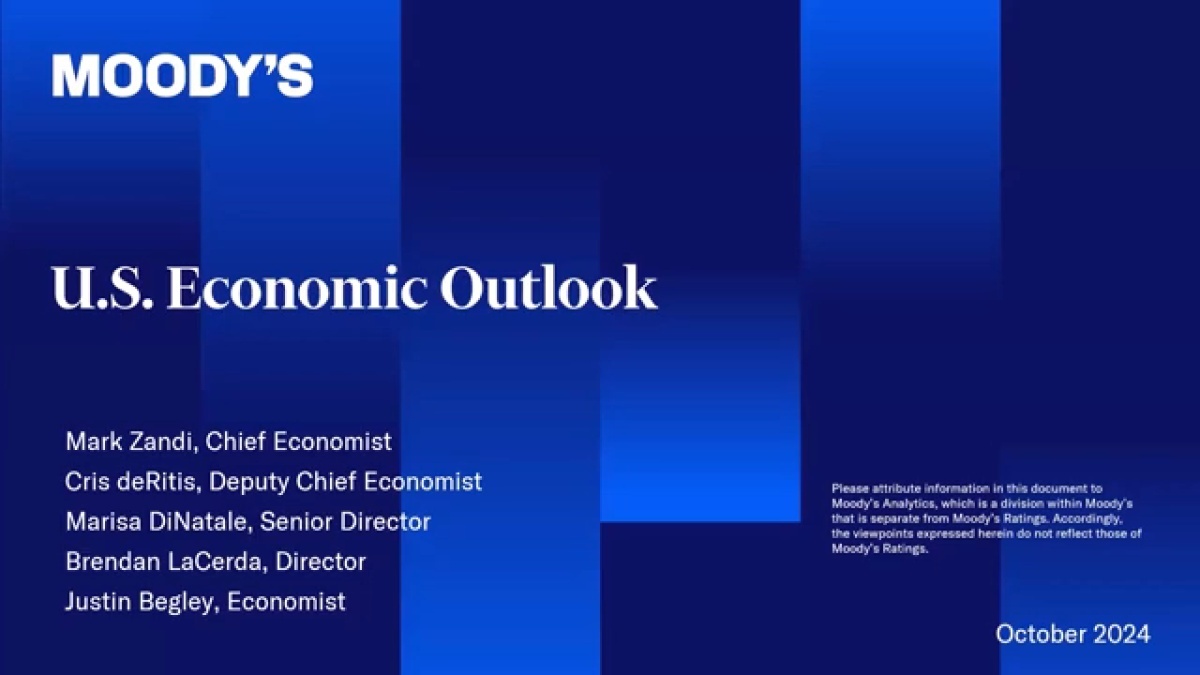 MOODY'S

U.S. Economic Outlook

Mark Zandi, Chief Economist
Cris deRitis, Deputy Chief Economist
Marisa DiNatale, Senior Director
Brendan LaCerda, Director
Justin Begley, Economist

Please attribute information in this document to Moody's Analytics, which is a division within Moody's that is separate from Moody's Ratings. Accordingly, the viewpoints expressed herein do not reflect those of Moody's Ratings.

October 2024